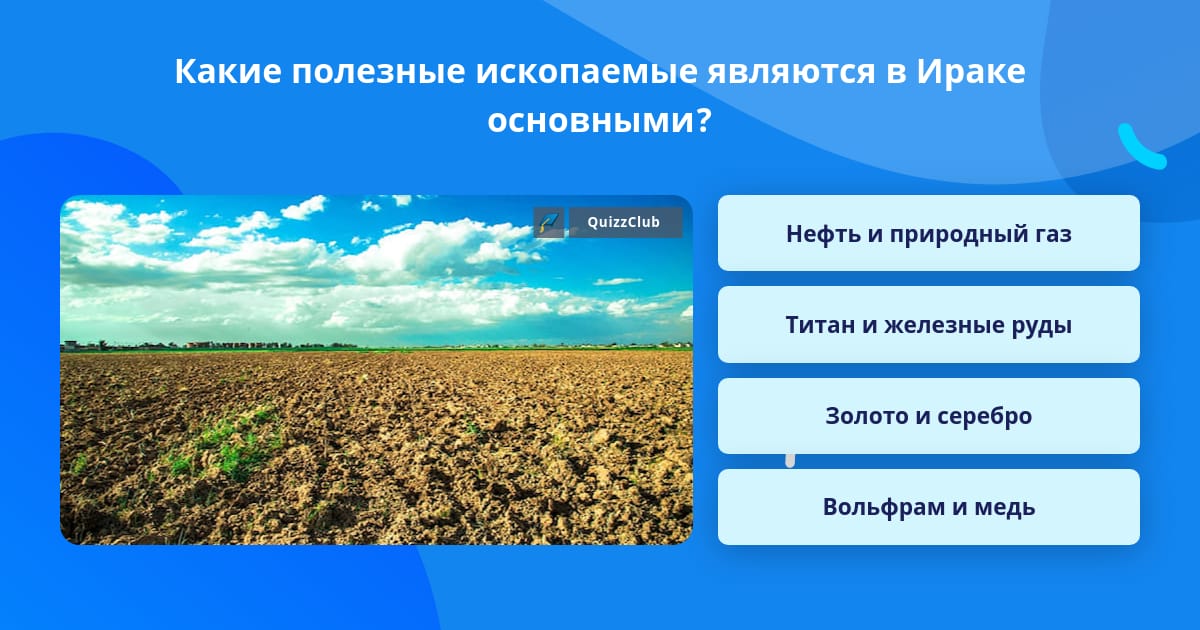 Какие полезные ископаемые являются в Ираке основными?

QuizzClub

Нефть и природный газ

Титан и железные руды

Золото и серебро

Вольфрам и медь